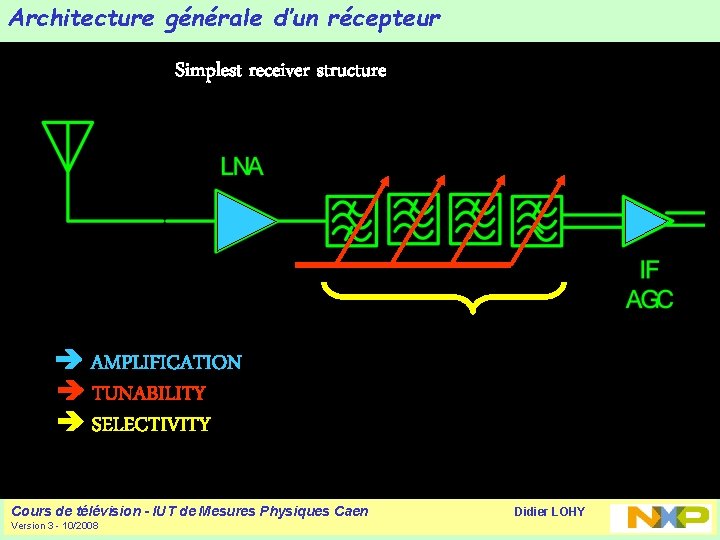 Architecture générale d'un récepteur

Simplest receiver structure

LNA

IF
AGC

AMPLIFICATION
TUNABILITY
SELECTIVITY

Cours de télévision - IUT de Mesures Physiques Caen
Version 3 - 10/2008

Didier LOHY

NXP